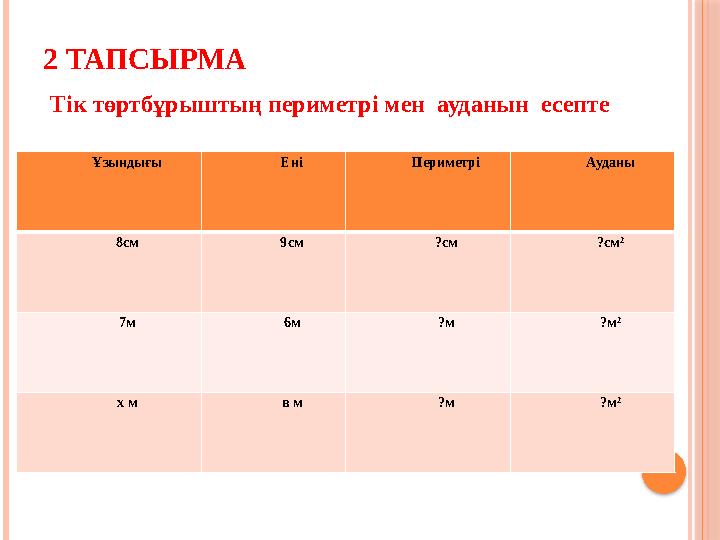 2 ТАПСЫРМА

Тік төртбұрыштың периметрі мен ауданын есепте

| Ұзындығы | Ені | Периметрі | Ауданы |
|---|---|---|---|
| 8см | 9см | ?см | ?см$^2$ |
| 7м | 6м | ?м | ?м$^2$ |
| х м | в м | ?м | ?м$^2$ |